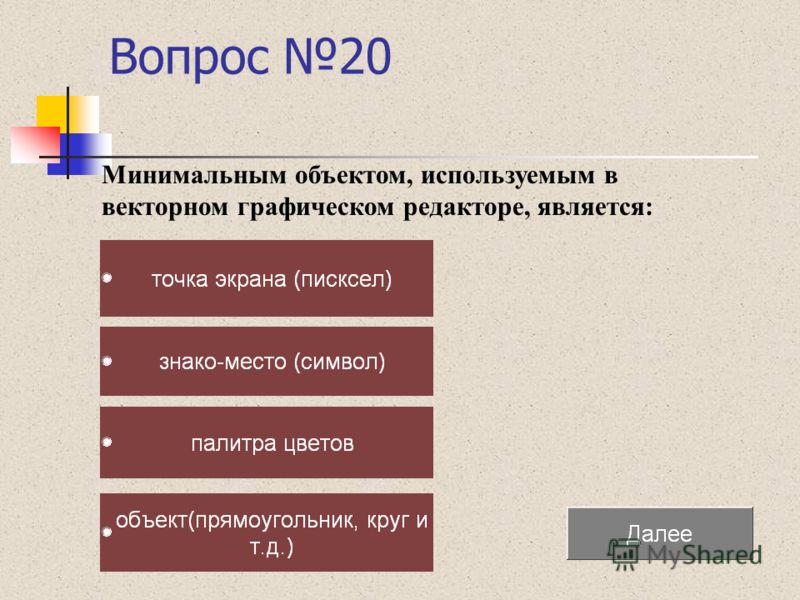 Вопрос №20

Минимальным объектом, используемым в векторном графическом редакторе, является:

точка экрана (писксел)

знако-место (символ)

палитра цветов

объект(прямоугольник, круг и т.д.)

Далее

MyShared